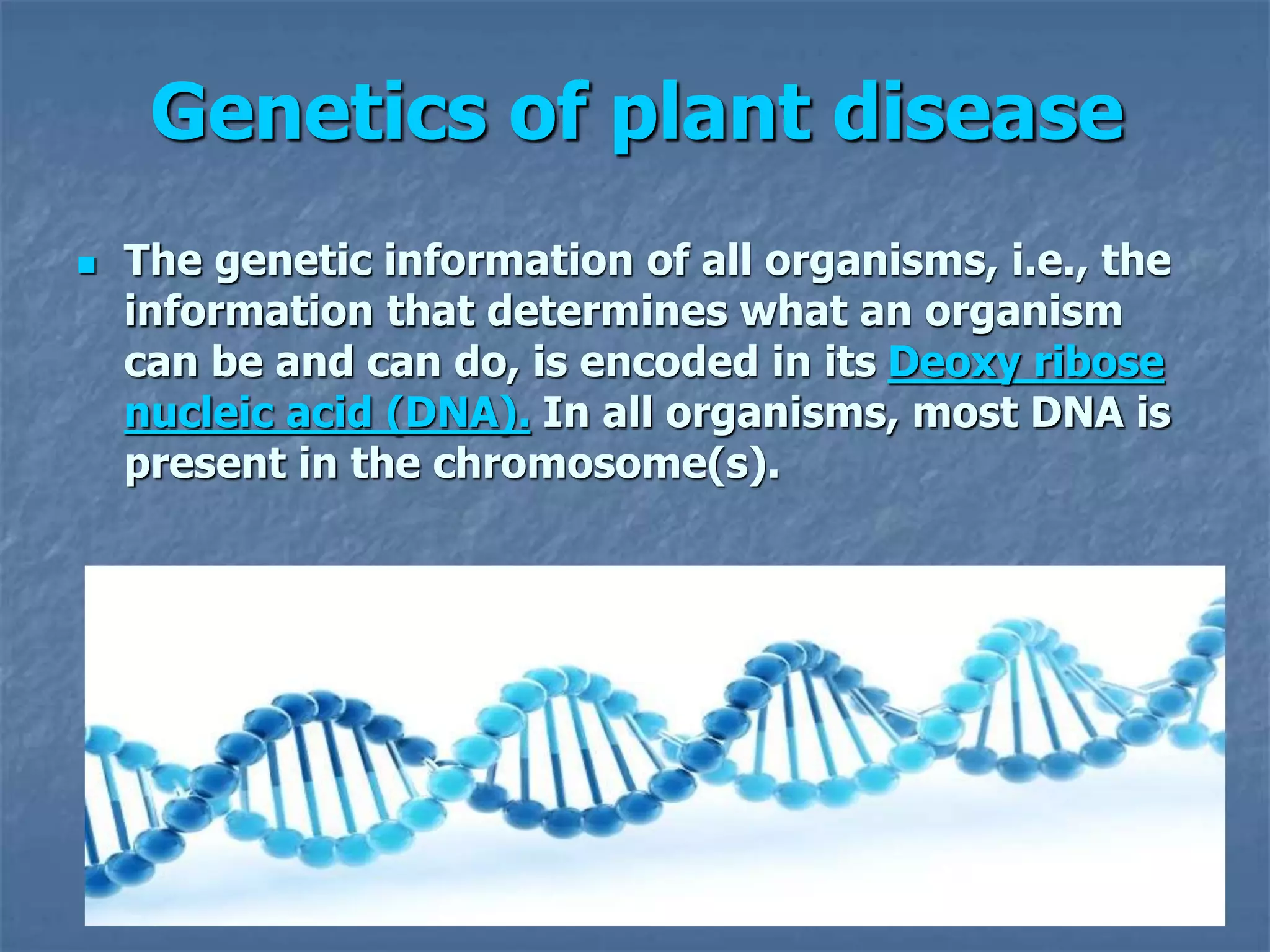 Genetics of plant disease

The genetic information of all organisms, i.e., the information that determines what an organism can be and can do, is encoded in its Deoxy ribose nucleic acid (DNA). In all organisms, most DNA is present in the chromosome(s).